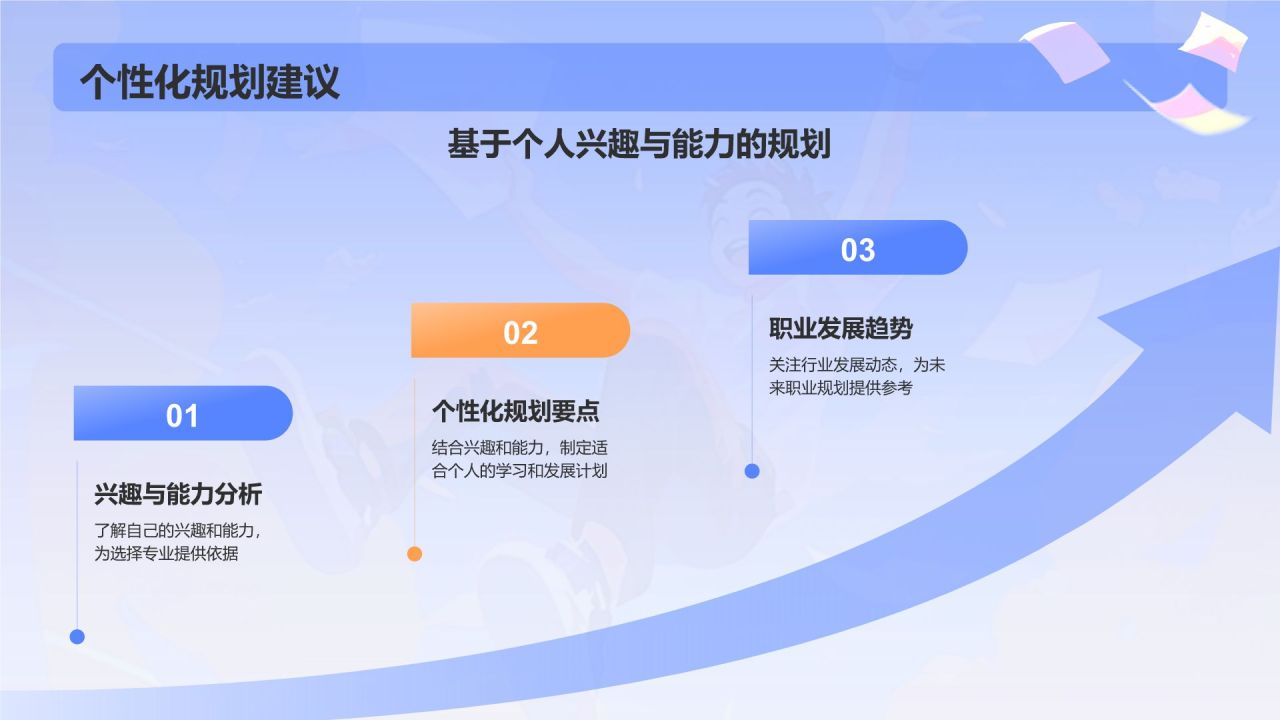 个性化规划建议

基于个人兴趣与能力的规划

01

兴趣与能力分析

了解自己的兴趣和能力，为选择专业提供依据

02

个性化规划要点

结合兴趣和能力，制定适合个人的学习和发展计划

03

职业发展趋势

关注行业发展动态，为未来职业规划提供参考